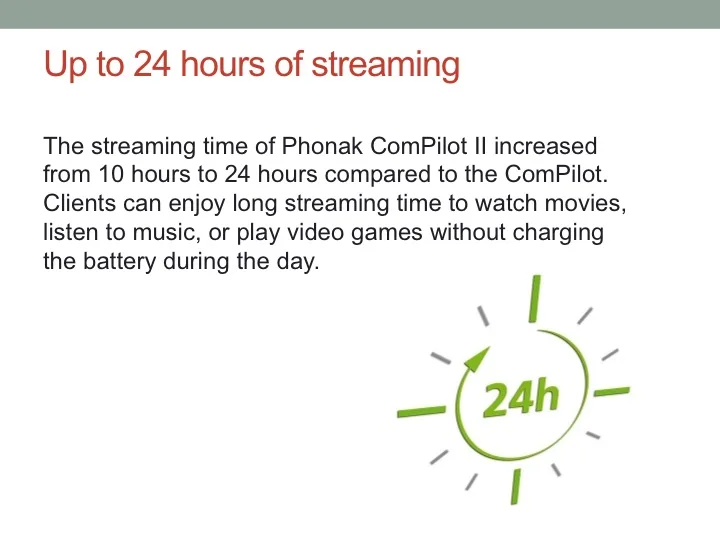 Up to 24 hours of streaming

The streaming time of Phonak ComPilot II increased from 10 hours to 24 hours compared to the ComPilot. Clients can enjoy long streaming time to watch movies, listen to music, or play video games without charging the battery during the day.

24h